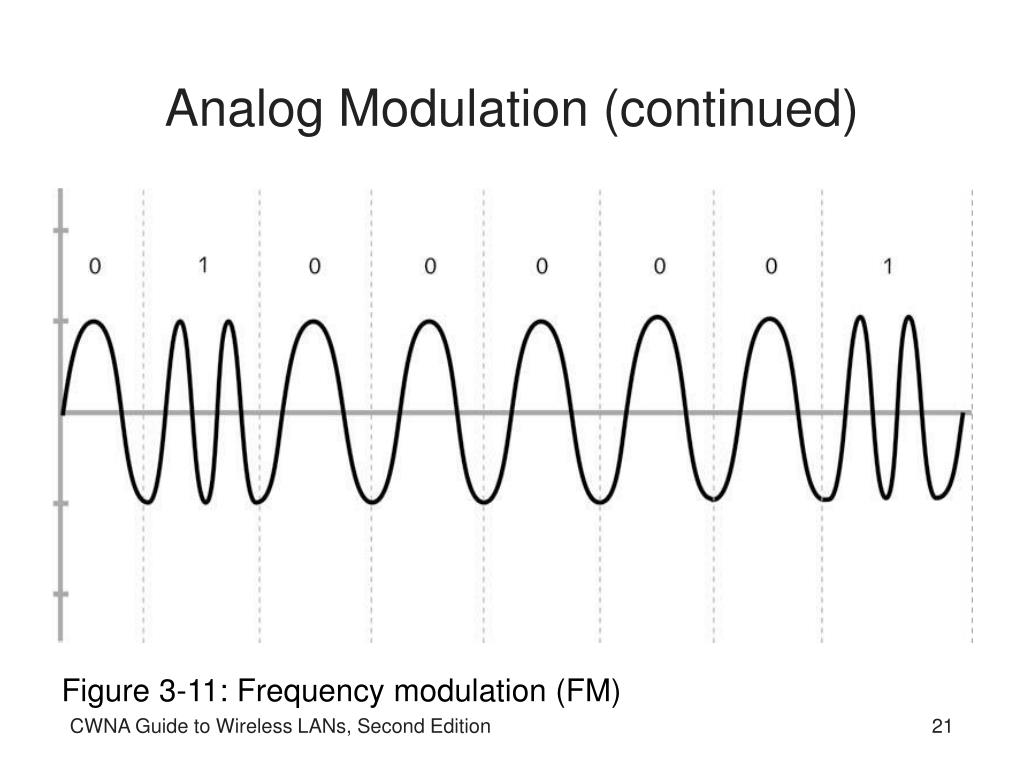 Analog Modulation (continued)

0 1 0 0 0 0 0 1

Figure 3-11: Frequency modulation (FM)

CWNA Guide to Wireless LANs, Second Edition

21